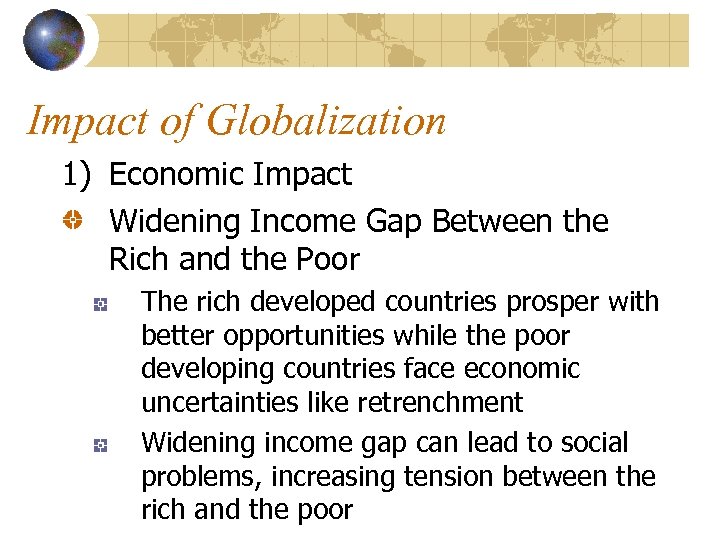 Impact of Globalization

1) Economic Impact

Widening Income Gap Between the Rich and the Poor

The rich developed countries prosper with better opportunities while the poor developing countries face economic uncertainties like retrenchment

Widening income gap can lead to social problems, increasing tension between the rich and the poor